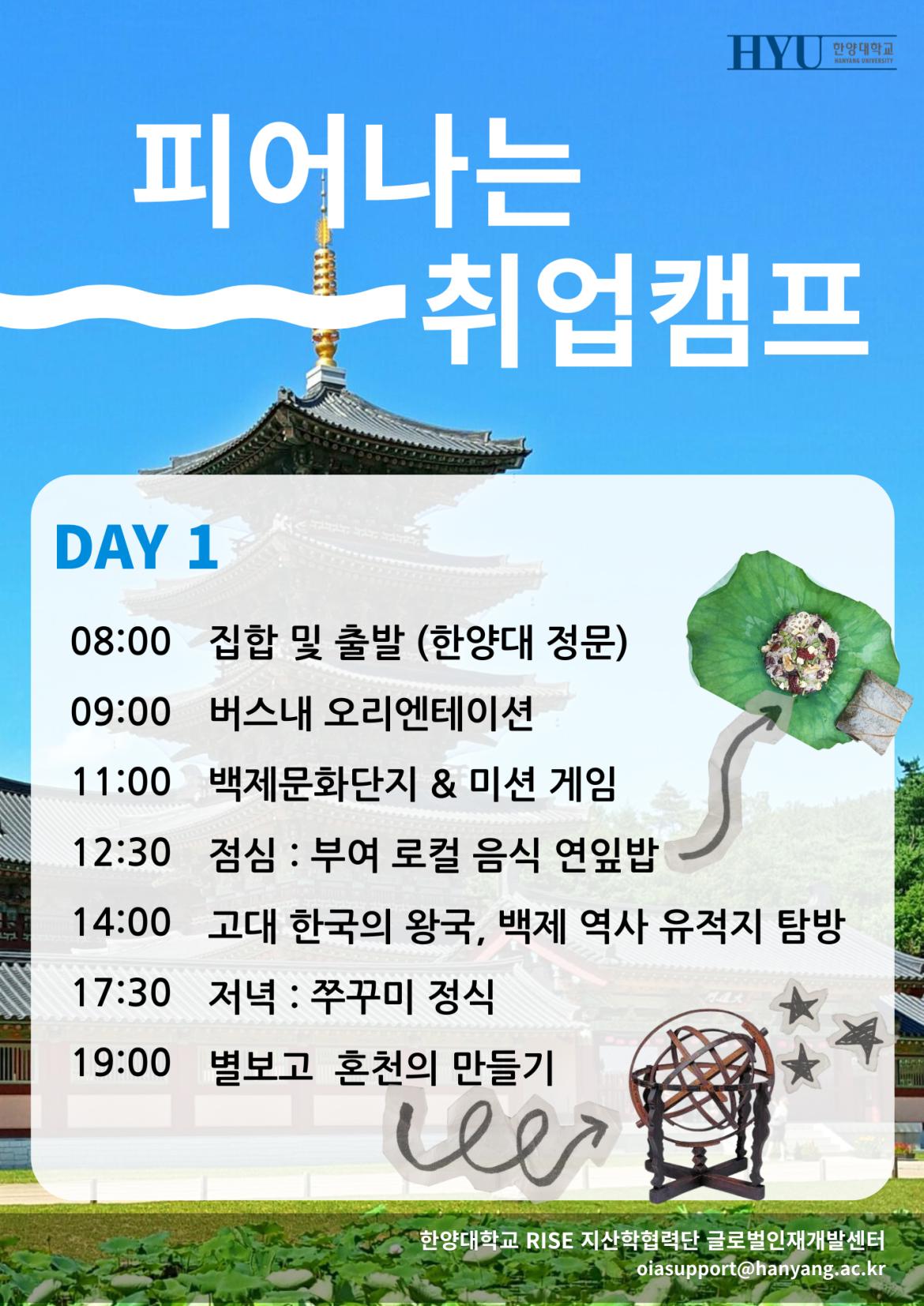 HYU 한양대학교 HANYANG UNIVERSITY

피어나는
취업캠프

DAY 1

08:00 집합 및 출발 (한양대 정문)
09:00 버스내 오리엔테이션
11:00 백제문화단지 & 미션 게임
12:30 점심 : 부여 로컬 음식 연잎밥
14:00 고대 한국의 왕국, 백제 역사 유적지 탐방
17:30 저녁 : 쭈꾸미 정식
19:00 별보고 혼천의 만들기

한양대학교 RISE 지산학협력단 글로벌인재개발센터
oiasupport@hanyang.ac.kr